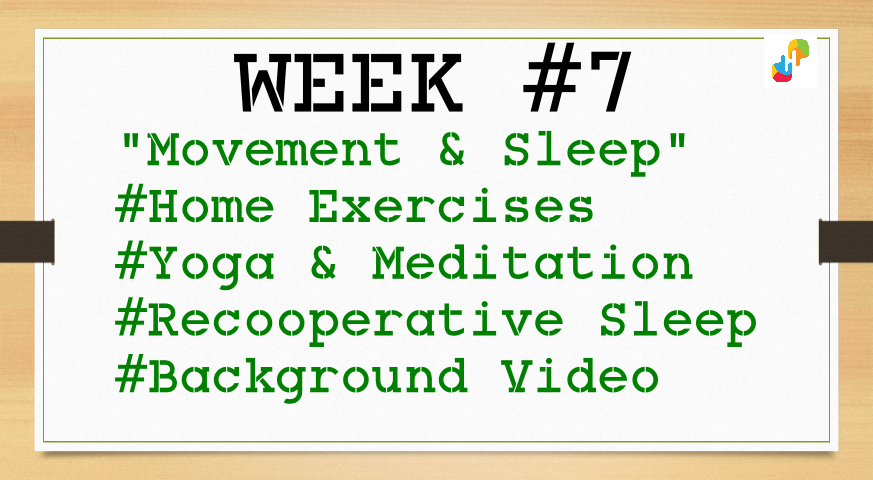 WEEK #7
"Movement & Sleep"
#Home Exercises
#Yoga & Meditation
#Recooperative Sleep
#Background Video